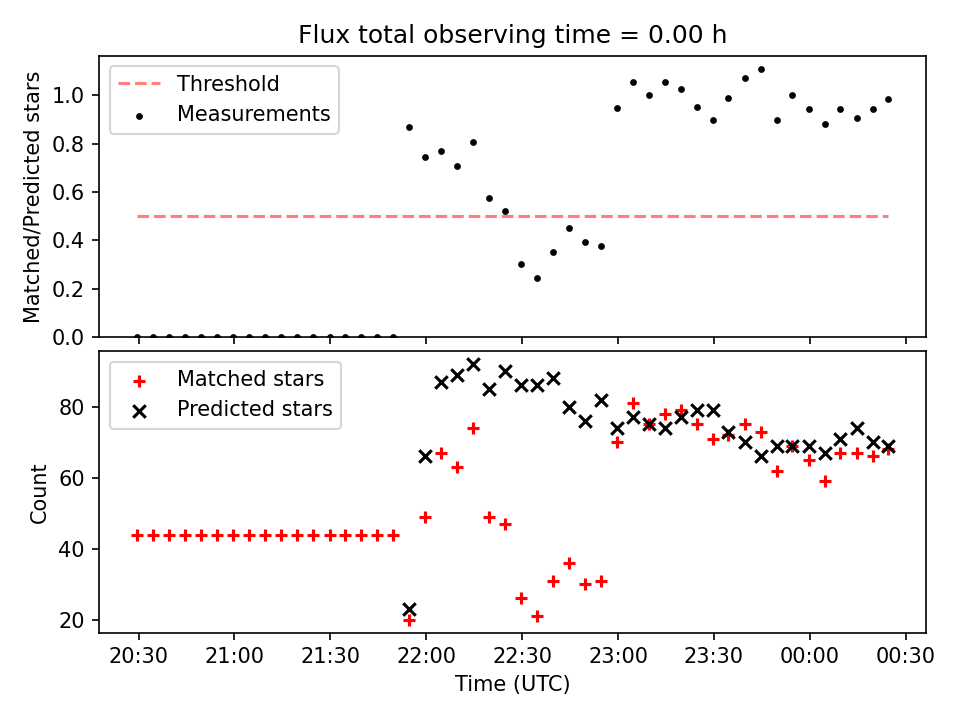 Flux total observing time = 0.00 h

Threshold
Measurements

Matched/Predicted stars

1.0
0.8
0.6
0.4
0.2
0.0

Matched stars
Predicted stars

Count

80
60
40
20

20:30
21:00
21:30
22:00
22:30
23:00
23:30
00:00
00:30

Time (UTC)